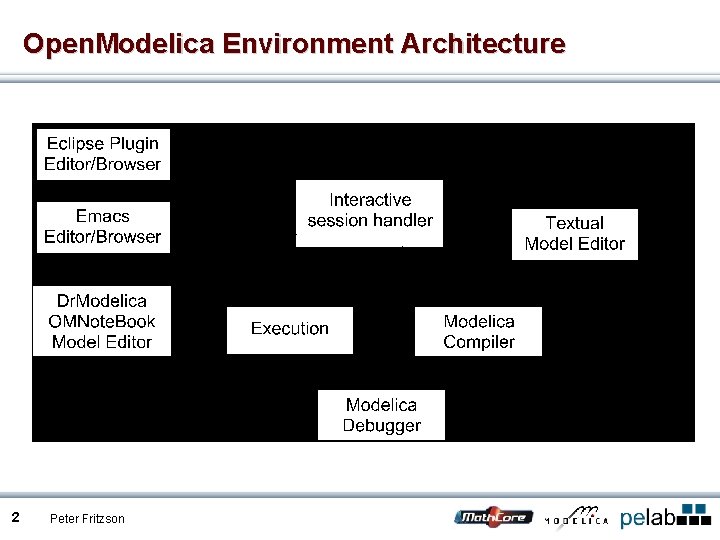 OpenModelica Environment Architecture

Eclipse Plugin Editor/Browser

Emacs Editor/Browser

DrModelica OMNoteBook Model Editor

Interactive session handler

Textual Model Editor

Execution

Modelica Compiler

Modelica Debugger

2 Peter Fritzson

MathCore MODELICA pelab